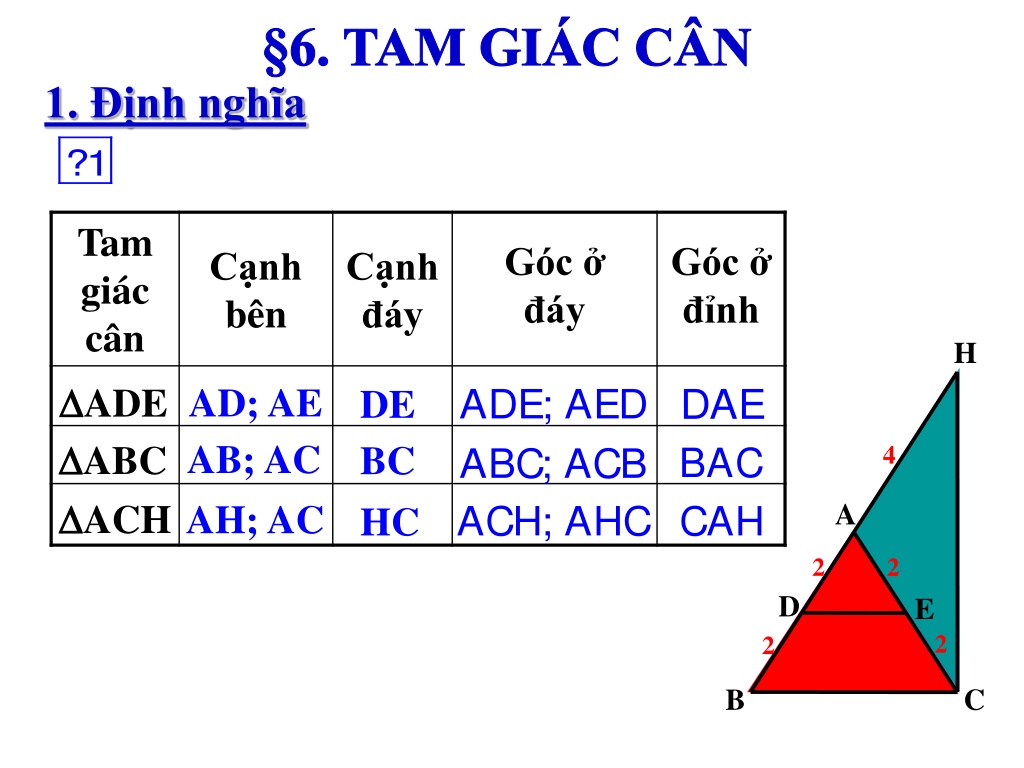 §6. TAM GIÁC CÂN

1. Định nghĩa

?1

| Tam giác cân | Cạnh bên | Cạnh đáy | Góc ở đáy | Góc ở đỉnh |
|---|---|---|---|---|
| $\Delta$ADE | AD; AE | DE | ADE; AED | DAE |
| $\Delta$ABC | AB; AC | BC | ABC; ACB | BAC |
| $\Delta$ACH | AH; AC | HC | ACH; AHC | CAH |

H
4
A
2
2
D
E
2
2
B
C